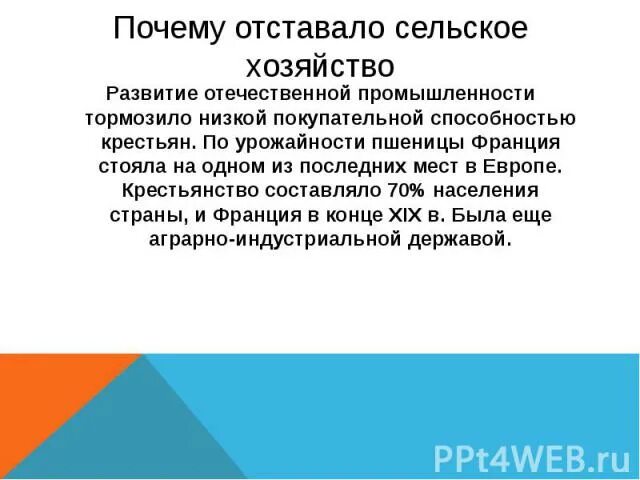 Почему отставало сельское хозяйство

Развитие отечественной промышленности тормозило низкой покупательной способностью крестьян. По урожайности пшеницы Франция стояла на одном из последних мест в Европе. Крестьянство составляло 70% населения страны, и Франция в конце XIX в. Была еще аграрно-индустриальной державой.

PPt4WEB.ru